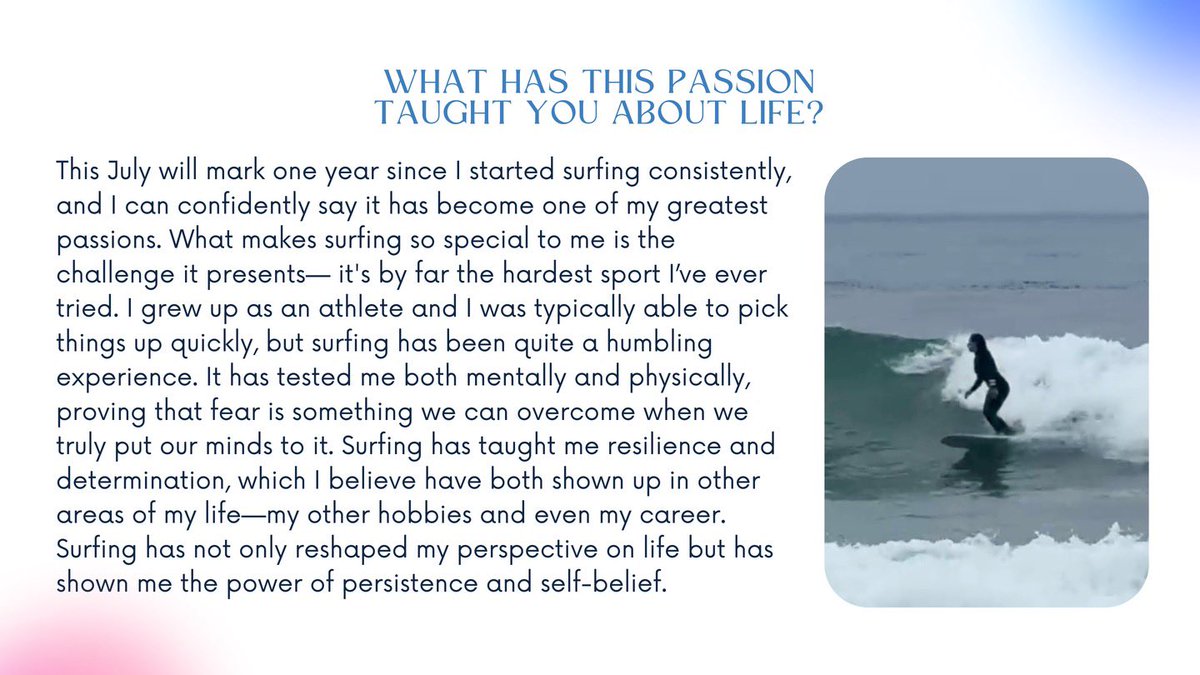 WHAT HAS THIS PASSION TAUGHT YOU ABOUT LIFE?

This July will mark one year since I started surfing consistently, and I can confidently say it has become one of my greatest passions. What makes surfing so special to me is the challenge it presents— it's by far the hardest sport I've ever tried. I grew up as an athlete and I was typically able to pick things up quickly, but surfing has been quite a humbling experience. It has tested me both mentally and physically, proving that fear is something we can overcome when we truly put our minds to it. Surfing has taught me resilience and determination, which I believe have both shown up in other areas of my life—my other hobbies and even my career. Surfing has not only reshaped my perspective on life but has shown me the power of persistence and self-belief.